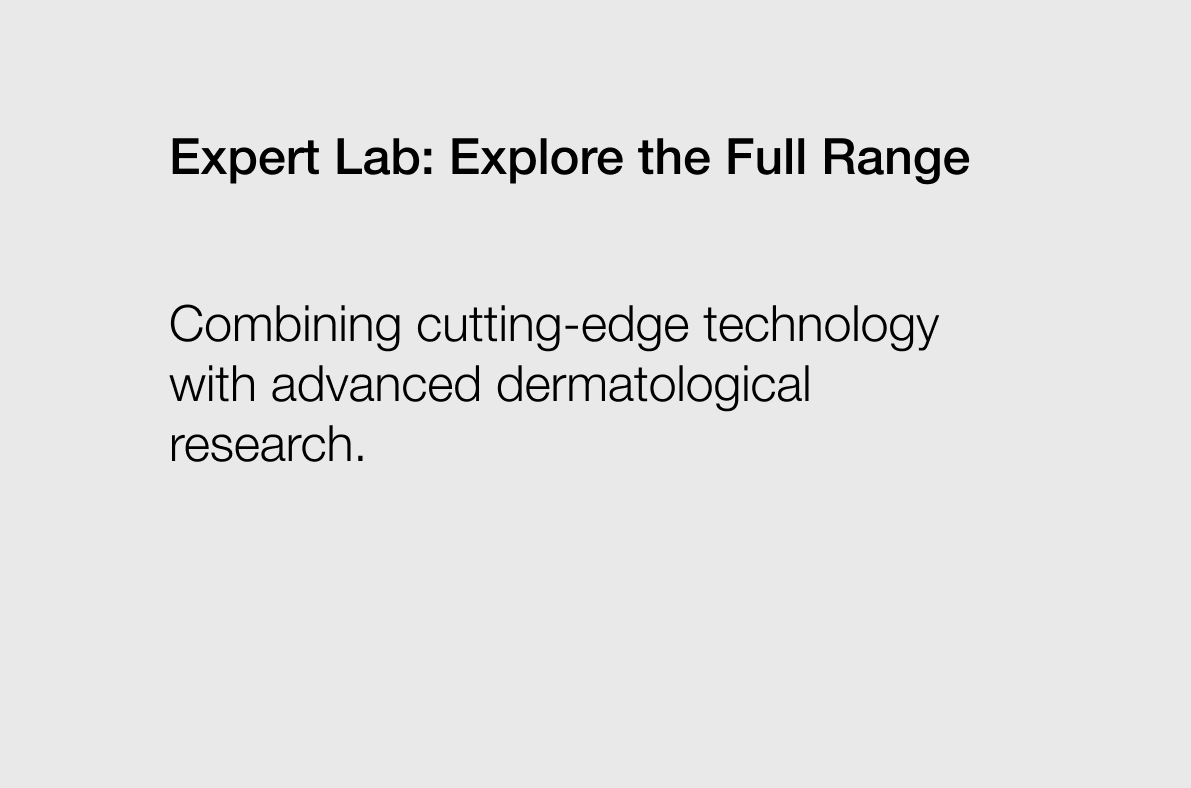 Expert Lab: Explore the Full Range

Combining cutting-edge technology with advanced dermatological research.